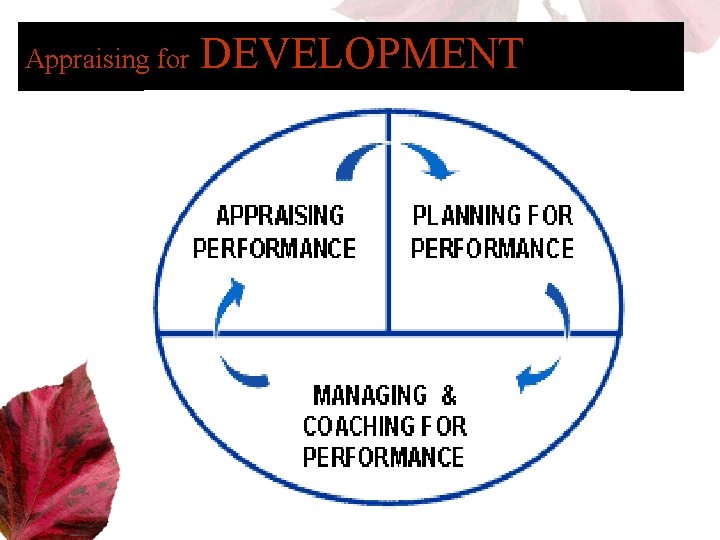 Appraising for DEVELOPMENT

APPRAISING PERFORMANCE

PLANNING FOR PERFORMANCE

MANAGING & COACHING FOR PERFORMANCE